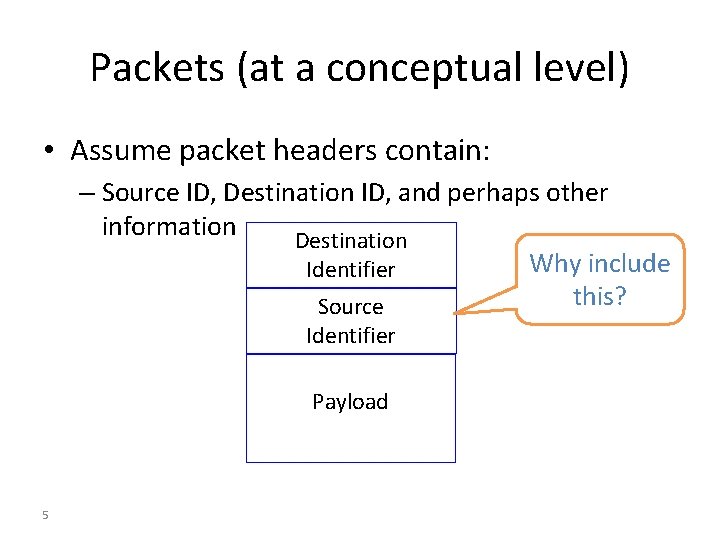 Packets (at a conceptual level)

• Assume packet headers contain:
– Source ID, Destination ID, and perhaps other information

Destination Identifier

Source Identifier

Payload

Why include this?

5